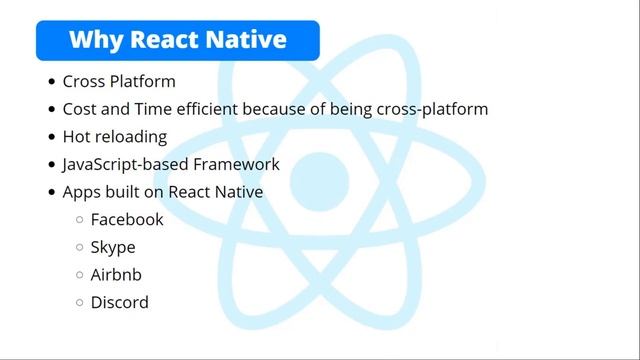 Why React Native

- Cross Platform
- Cost and Time efficient because of being cross-platform
- Hot reloading
- JavaScript-based Framework
- Apps built on React Native
  - Facebook
  - Skype
  - Airbnb
  - Discord